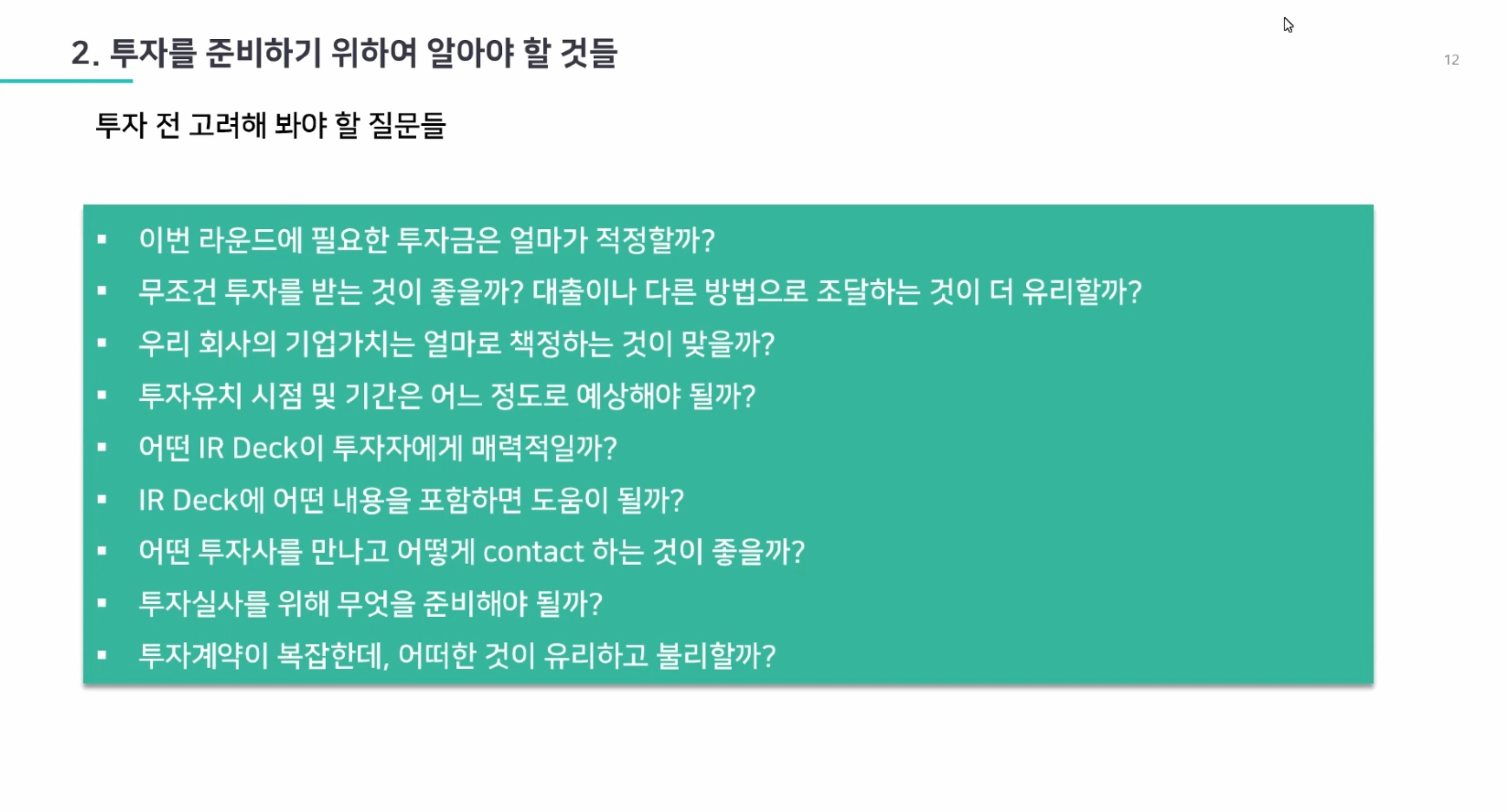 2. 투자를 준비하기 위하여 알아야 할 것들

12

투자 전 고려해 봐야 할 질문들

▪ 이번 라운드에 필요한 투자금은 얼마가 적정할까?
▪ 무조건 투자를 받는 것이 좋을까? 대출이나 다른 방법으로 조달하는 것이 더 유리할까?
▪ 우리 회사의 기업가치는 얼마로 책정하는 것이 맞을까?
▪ 투자유치 시점 및 기간은 어느 정도로 예상해야 될까?
▪ 어떤 IR Deck이 투자자에게 매력적일까?
▪ IR Deck에 어떤 내용을 포함하면 도움이 될까?
▪ 어떤 투자사를 만나고 어떻게 contact 하는 것이 좋을까?
▪ 투자실사를 위해 무엇을 준비해야 될까?
▪ 투자계약이 복잡한데, 어떠한 것이 유리하고 불리할까?